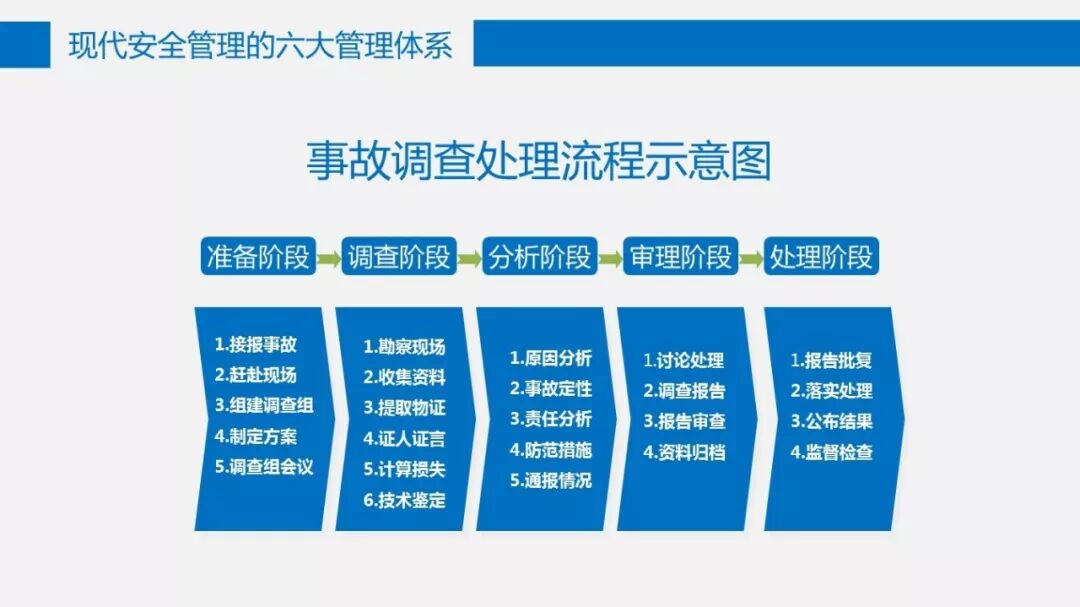 现代安全管理的六大管理体系

事故调查处理流程示意图

准备阶段 调查阶段 分析阶段 审理阶段 处理阶段

1.接报事故
2.赶赴现场
3.组建调查组
4.制定方案
5.调查组会议

1.勘察现场
2.收集资料
3.提取物证
4.证人证言
5.计算损失
6.技术鉴定

1.原因分析
2.事故定性
3.责任分析
4.防范措施
5.通报情况

1.讨论处理
2.调查报告
3.报告审查
4.资料归档

1.报告批复
2.落实处理
3.公布结果
4.监督检查